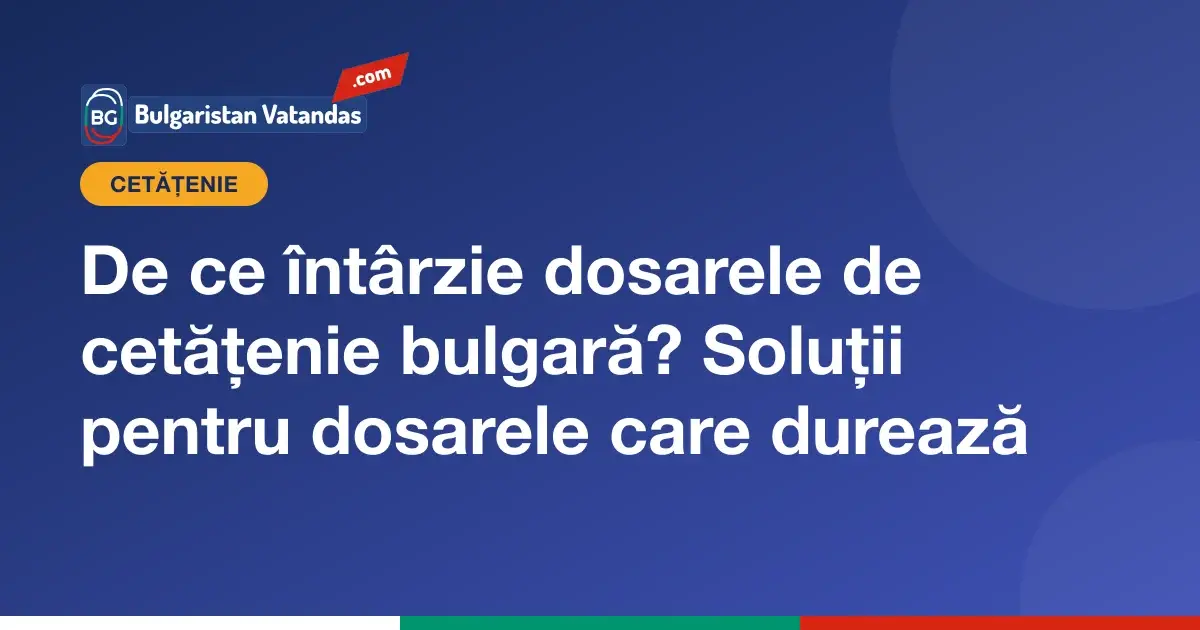 BG Bulgaristan Vatandas .com

CETĂȚENIE

De ce întârzie dosarele de cetățenie bulgară? Soluții pentru dosarele care durează